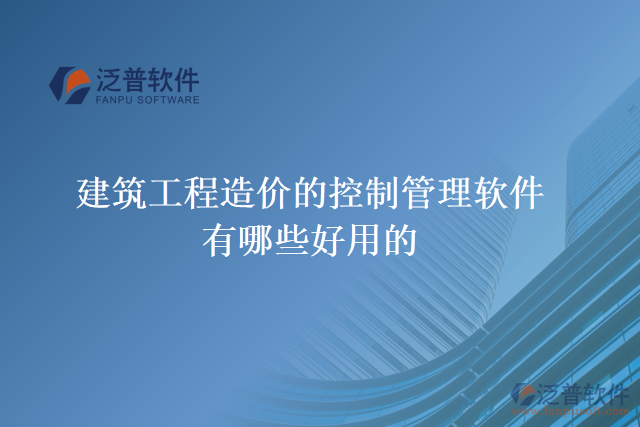 泛普软件
FANPU SOFTWARE

建筑工程造价的控制管理软件有哪些好用的

泛普软件
www.fanpusoft.com